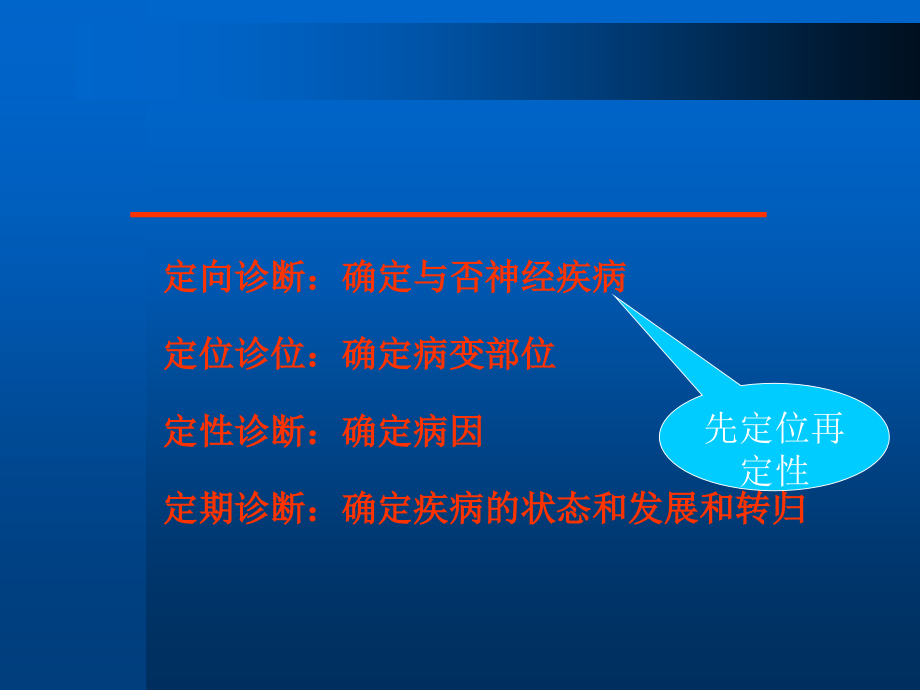 定向诊断：确定与否神经疾病

定位诊位：确定病变部位

定性诊断：确定病因

定期诊断：确定疾病的状态和发展和转归

先定位再定性